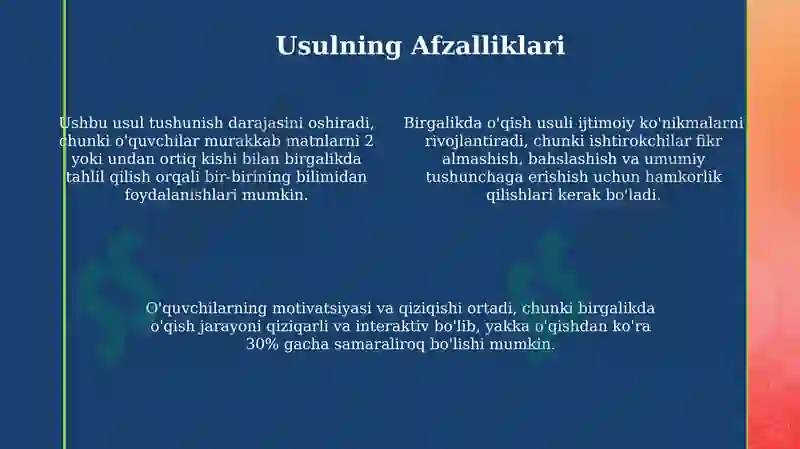 Usulning Afzalliklari

Ushbu usul tushunish darajasini oshiradi, chunki o'quvchilar murakkab matnlarni 2 yoki undan ortiq kishi bilan birgalikda tahlil qilish orqali bir-birining bilimidan foydalanishlari mumkin.

Birgalikda o'qish usuli ijtimoiy ko'nikmalarni rivojlantiradi, chunki ishtirokchilar fikr almashish, bahslashish va umumiy tushunchaga erishish uchun hamkorlik qilishlari kerak bo'ladi.

O'quvchilarning motivatsiyasi va qiziqishi ortadi, chunki birgalikda o'qish jarayoni qiziqarli va interaktiv bo'lib, yakka o'qishdan ko'ra 30% gacha samaraliroq bo'lishi mumkin.